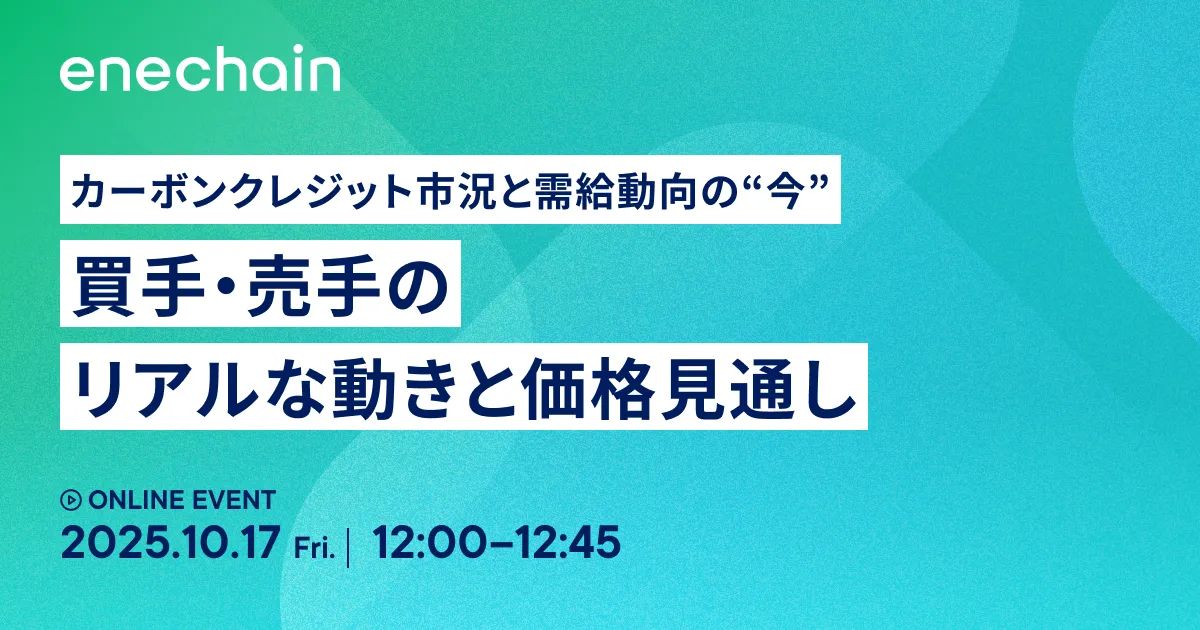 enechain

カーボンクレジット市況と需給動向の“今”

買手・売手の
リアルな動きと価格見通し

ONLINE EVENT
2025.10.17 Fri. | 12:00–12:45